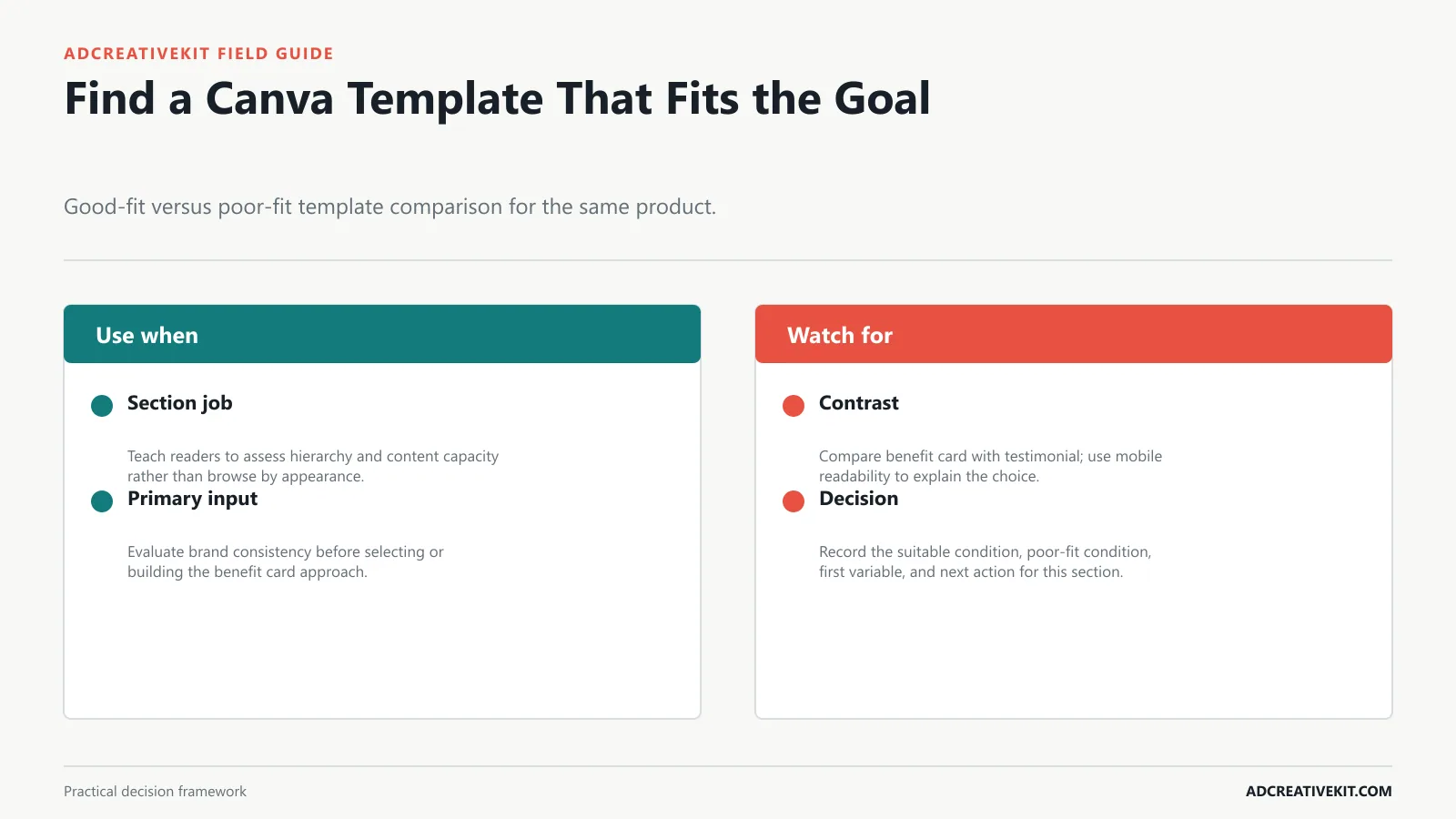 ADCREATIVEKIT FIELD GUIDE

Find a Canva Template That Fits the Goal

Good-fit versus poor-fit template comparison for the same product.

Use when

Section job

Teach readers to assess hierarchy and content capacity rather than browse by appearance.

Primary input

Evaluate brand consistency before selecting or building the benefit card approach.

Watch for

Contrast

Compare benefit card with testimonial; use mobile readability to explain the choice.

Decision

Record the suitable condition, poor-fit condition, first variable, and next action for this section.

Practical decision framework

ADCREATIVEKIT.COM